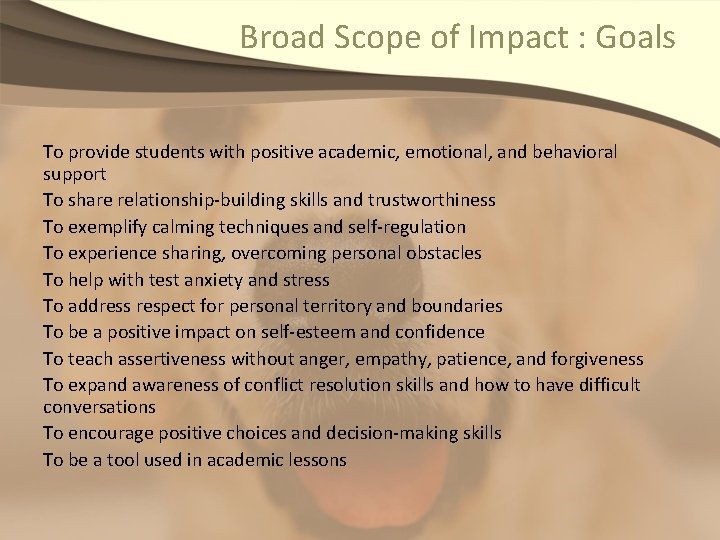 Broad Scope of Impact : Goals

To provide students with positive academic, emotional, and behavioral support
To share relationship-building skills and trustworthiness
To exemplify calming techniques and self-regulation
To experience sharing, overcoming personal obstacles
To help with test anxiety and stress
To address respect for personal territory and boundaries
To be a positive impact on self-esteem and confidence
To teach assertiveness without anger, empathy, patience, and forgiveness
To expand awareness of conflict resolution skills and how to have difficult conversations
To encourage positive choices and decision-making skills
To be a tool used in academic lessons